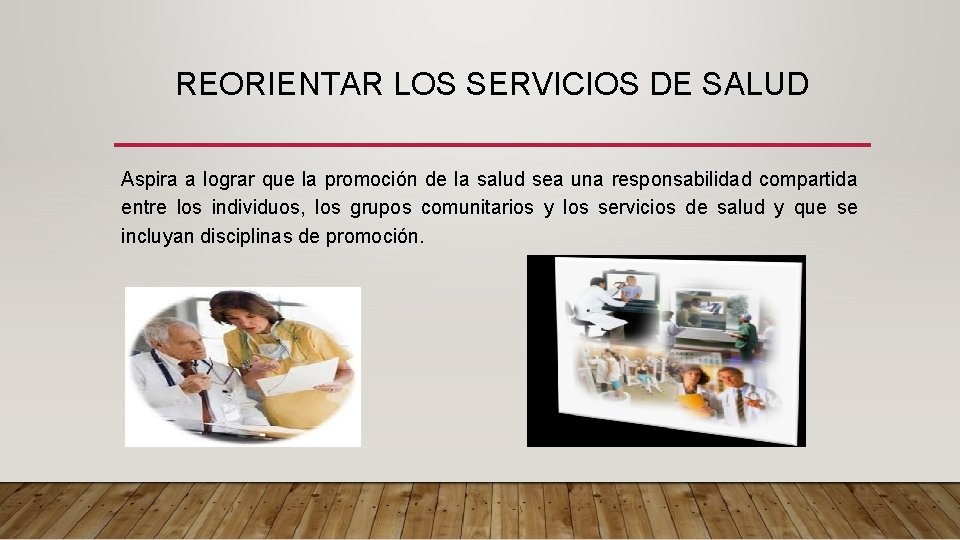 REORIENTAR LOS SERVICIOS DE SALUD

Aspira a lograr que la promoción de la salud sea una responsabilidad compartida entre los individuos, los grupos comunitarios y los servicios de salud y que se incluyan disciplinas de promoción.